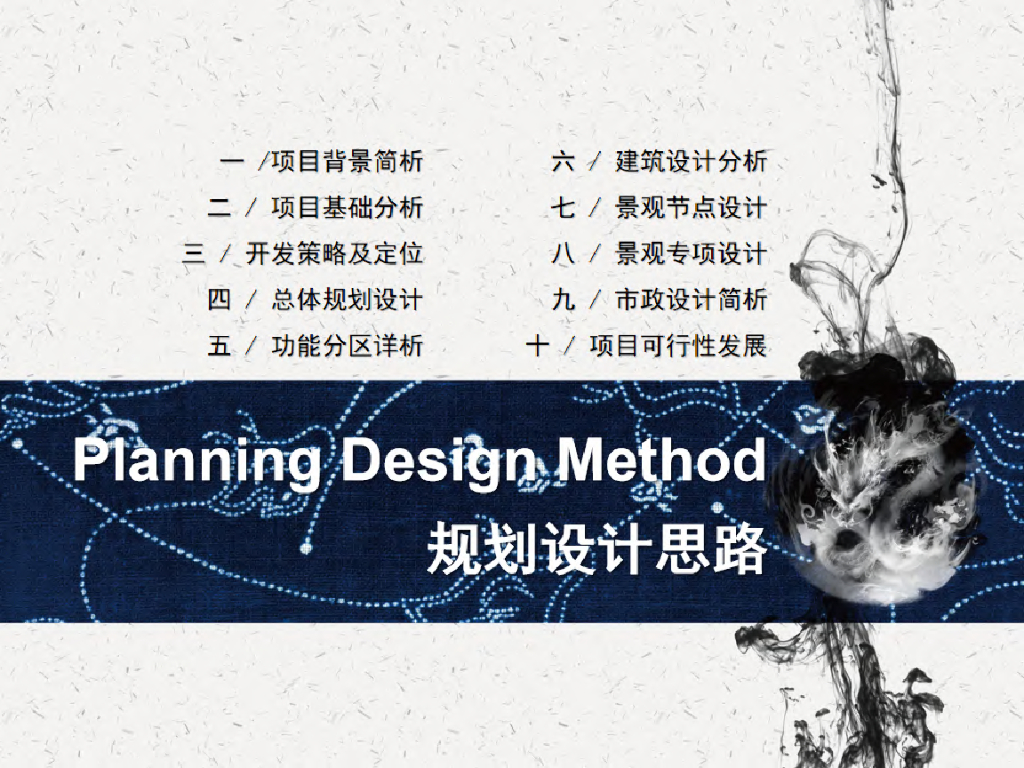 一 /项目背景简析
二 / 项目基础分析
三 / 开发策略及定位
四 / 总体规划设计
五 / 功能分区详析

六 / 建筑设计分析
七 / 景观节点设计
八 / 景观专项设计
九 / 市政设计简析
十 / 项目可行性发展

Planning Design Method
规划设计思路